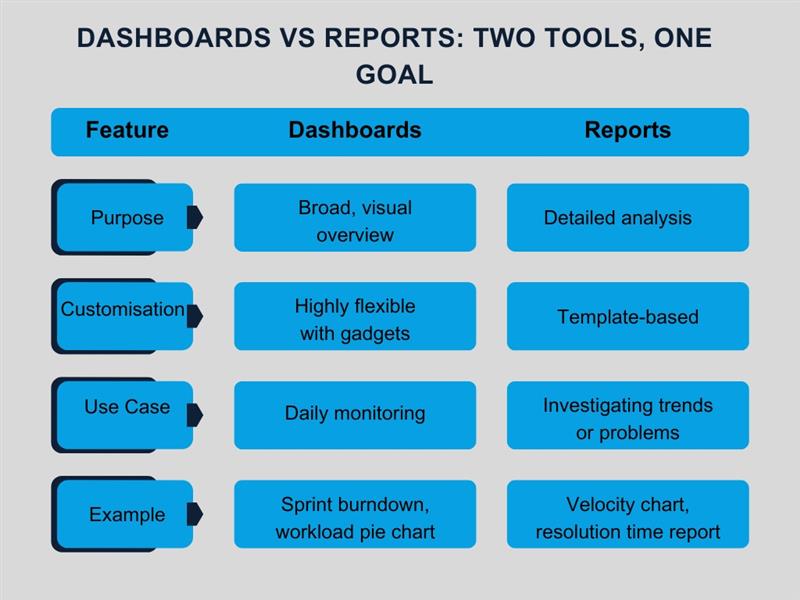 DASHBOARDS VS REPORTS: TWO TOOLS, ONE GOAL

| Feature | Dashboards | Reports |
|---|---|---|
| Purpose | Broad, visual overview | Detailed analysis |
| Customisation | Highly flexible with gadgets | Template-based |
| Use Case | Daily monitoring | Investigating trends or problems |
| Example | Sprint burndown, workload pie chart | Velocity chart, resolution time report |